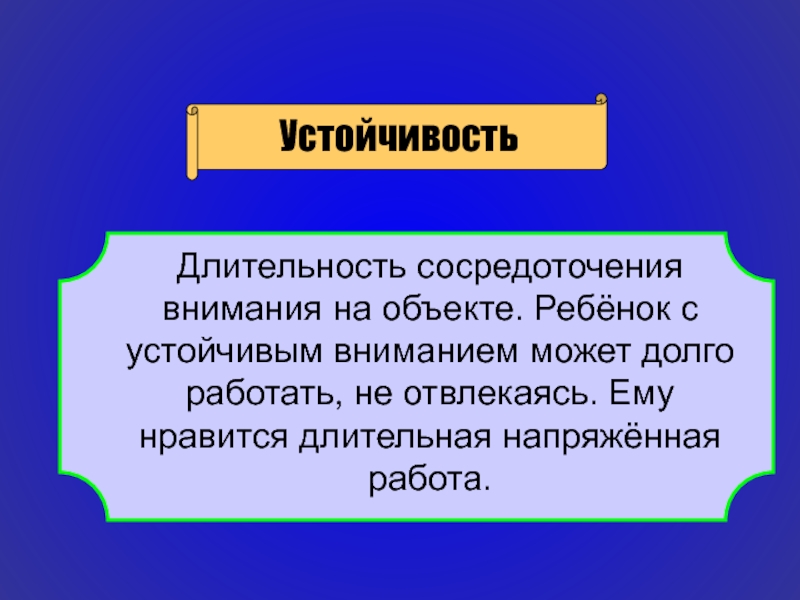 Устойчивость

Длительность сосредоточения внимания на объекте. Ребёнок с устойчивым вниманием может долго работать, не отвлекаясь. Ему нравится длительная напряжённая работа.